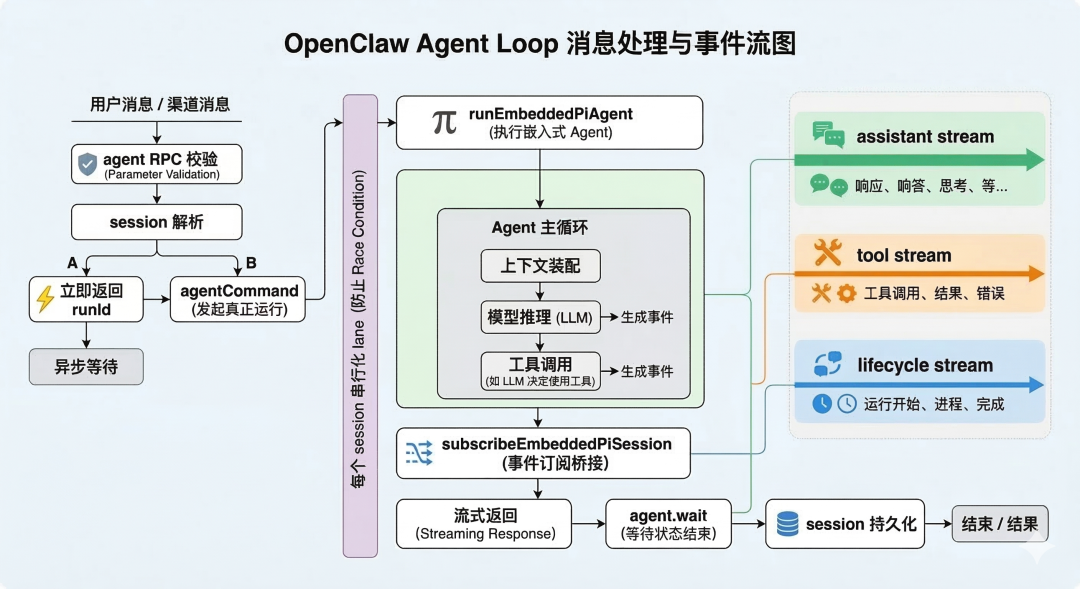 OpenClaw Agent Loop 消息处理与事件流图

用户消息 / 渠道消息

agent RPC 校验
(Parameter Validation)

session 解析

A

B

立即返回
runId

agentCommand
(发起真正运行)

异步等待

每个 session 串行化 lane (防止 Race Condition)

runEmbeddedPiAgent
(执行嵌入式 Agent)

Agent 主循环

上下文装配

模型推理 (LLM)

生成事件

工具调用
(如 LLM 决定使用工具)

生成事件

subscribeEmbeddedPiSession
(事件订阅桥接)

流式返回
(Streaming Response)

agent.wait
(等待状态结束)

session 持久化

结束 / 结果

assistant stream

响应、响答、思考、等...

tool stream

工具调用、结果、错误

lifecycle stream

运行开始、进程、完成